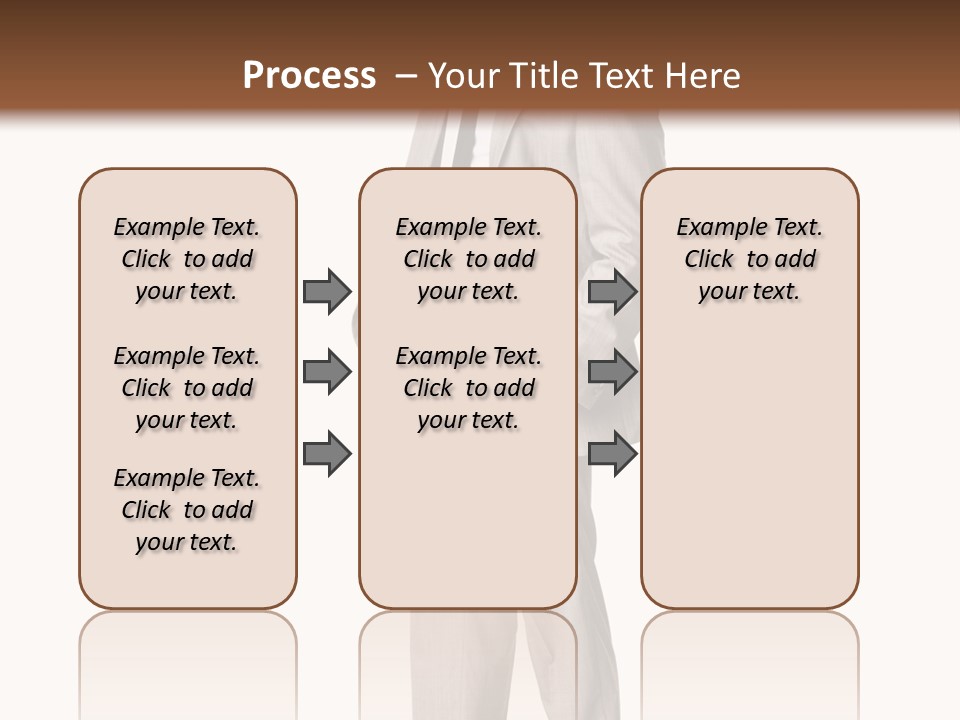 Process – Your Title Text Here

Example Text. Click to add your text.

Example Text. Click to add your text.

Example Text. Click to add your text.

Example Text. Click to add your text.

Example Text. Click to add your text.

Example Text. Click to add your text.